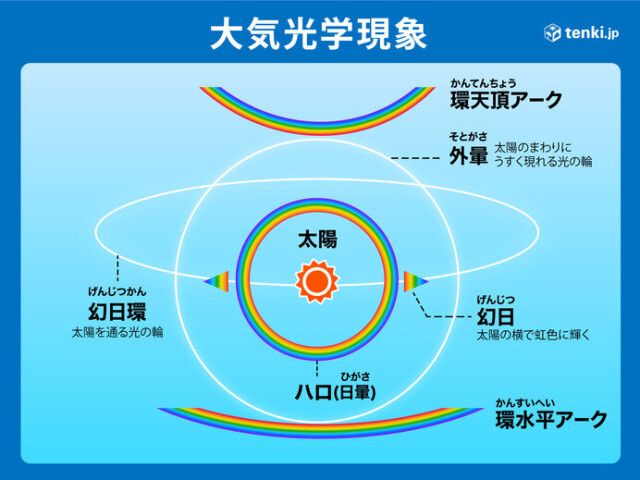 大気光学現象

tenki.jp

かんてんちょう
環天頂アーク

そとがさ
外暈 太陽のまわりにうすく現れる光の輪

太陽

げんじつかん
幻日環
太陽を通る光の輪

げんじつ
幻日
太陽の横で虹色に輝く

ひがさ
ハロ(日暈)

かんすいへい
環水平アーク